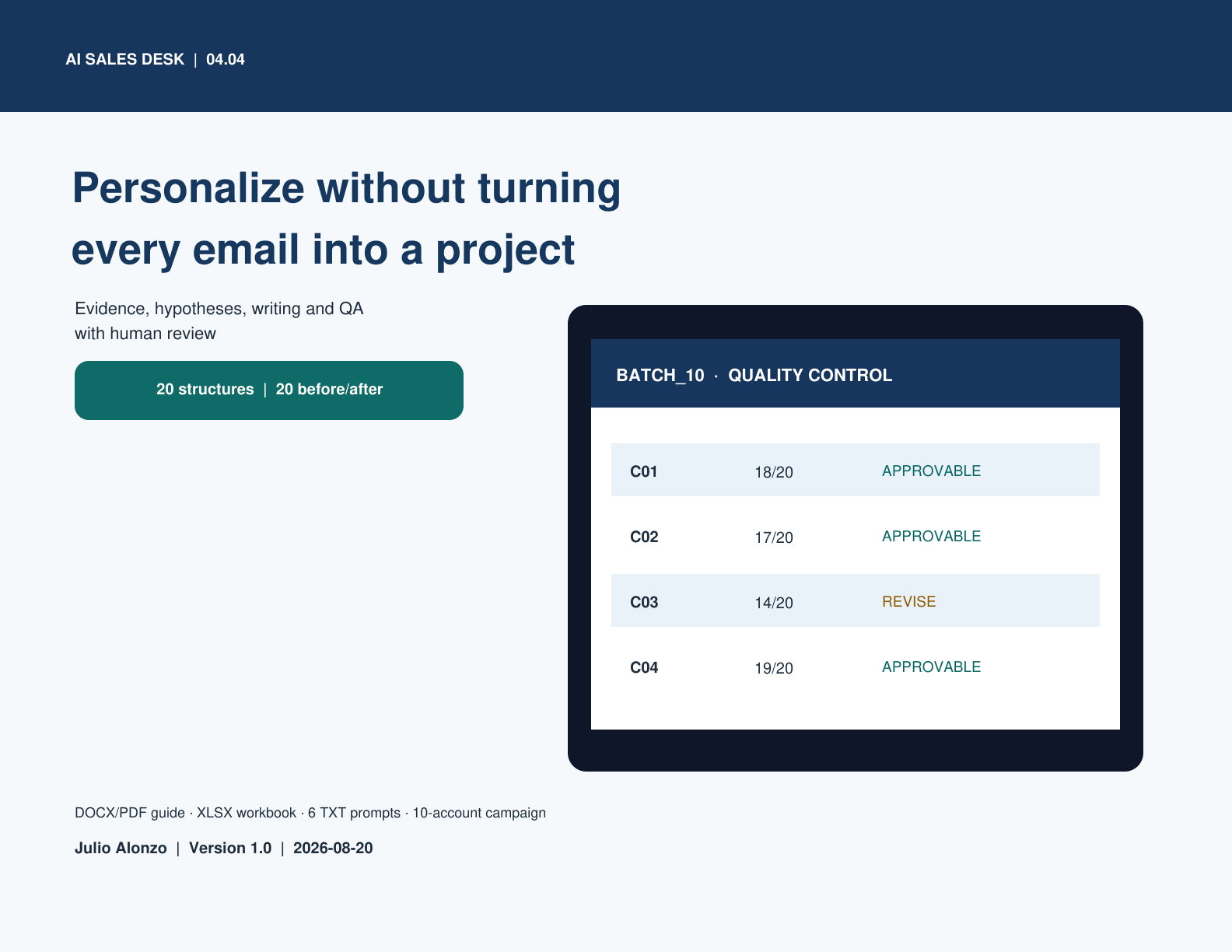 AI SALES DESK | 04.04

Personalize without turning every email into a project

Evidence, hypotheses, writing and QA with human review

20 structures | 20 before/after

BATCH_10 · QUALITY CONTROL

| C01 | 18/20 | APPROVABLE |
|---|---|---|
| C02 | 17/20 | APPROVABLE |
| C03 | 14/20 | REVISE |
| C04 | 19/20 | APPROVABLE |

DOCX/PDF guide · XLSX workbook · 6 TXT prompts · 10-account campaign

Julio Alonzo | Version 1.0 | 2026-08-20